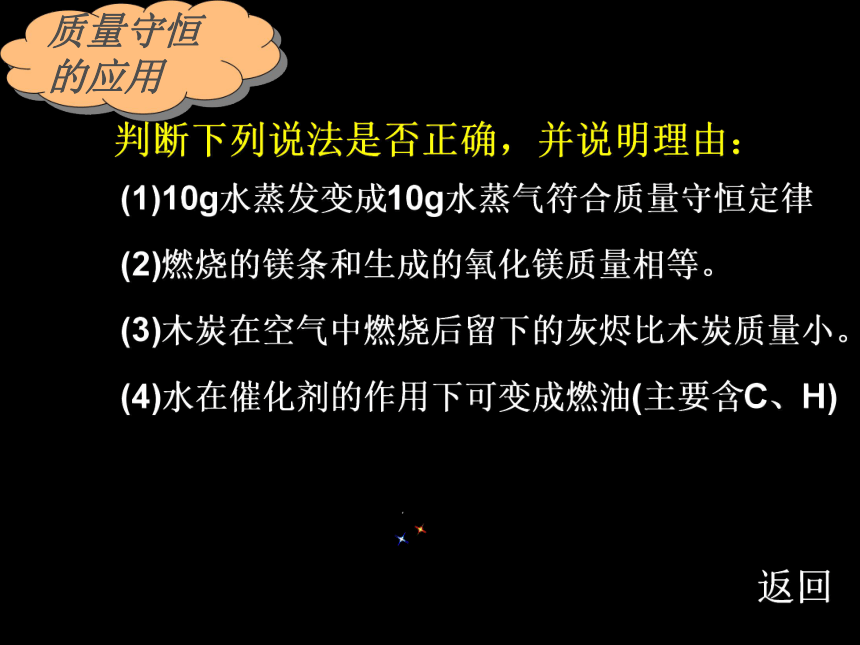 质量守恒的应用

判断下列说法是否正确，并说明理由：

(1)10g水蒸发变成10g水蒸气符合质量守恒定律

(2)燃烧的镁条和生成的氧化镁质量相等。

(3)木炭在空气中燃烧后留下的灰烬比木炭质量小。

(4)水在催化剂的作用下可变成燃油(主要含C、H)

返回